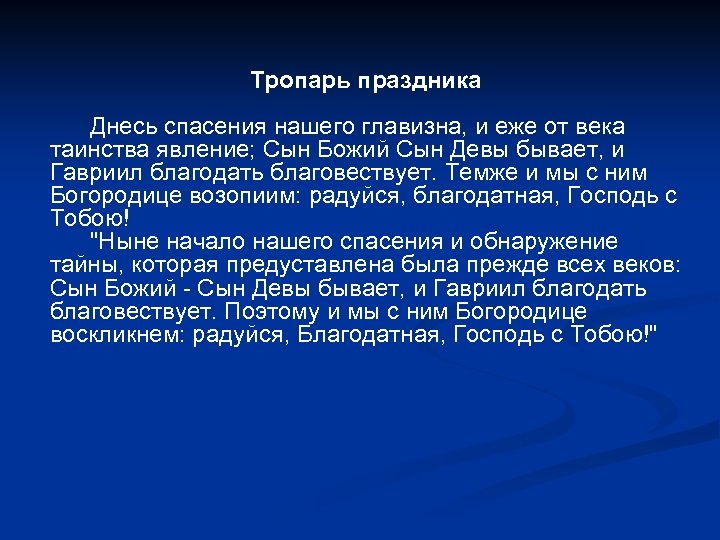 Тропарь праздника

Днесь спасения нашего главизна, и еже от века таинства явление; Сын Божий Сын Девы бывает, и Гавриил благодать благовествует. Темже и мы с ним Богородице возопиим: радуйся, благодатная, Господь с Тобою!

"Ныне начало нашего спасения и обнаружение тайны, которая предуставлена была прежде всех веков: Сын Божий - Сын Девы бывает, и Гавриил благодать благовествует. Поэтому и мы с ним Богородице воскликнем: радуйся, Благодатная, Господь с Тобою!"